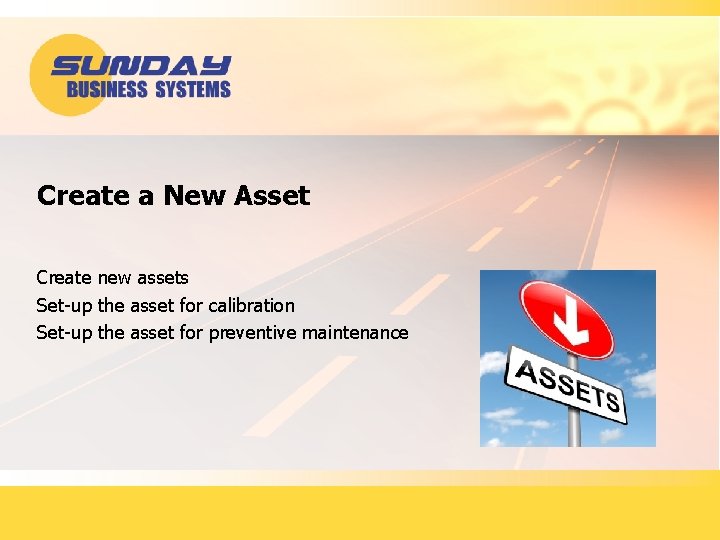 SUNDAY
BUSINESS SYSTEMS

Create a New Asset

Create new assets
Set-up the asset for calibration
Set-up the asset for preventive maintenance

ASSETS